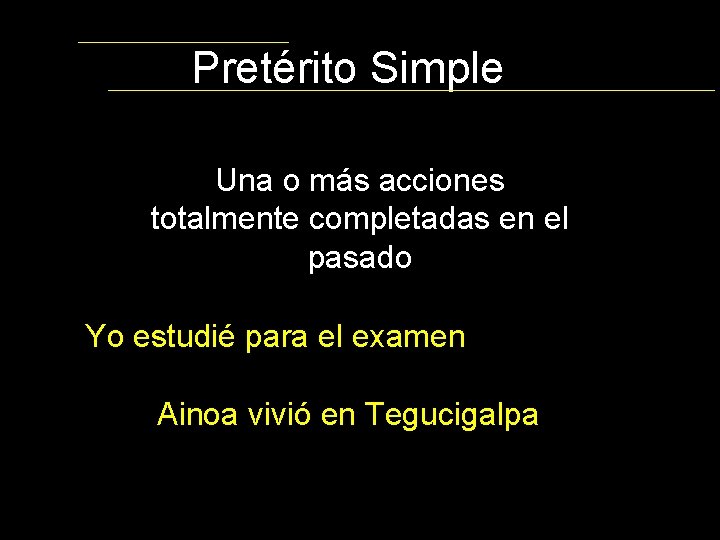 Pretérito Simple

Una o más acciones totalmente completadas en el pasado

Yo estudié para el examen

Ainoa vivió en Tegucigalpa